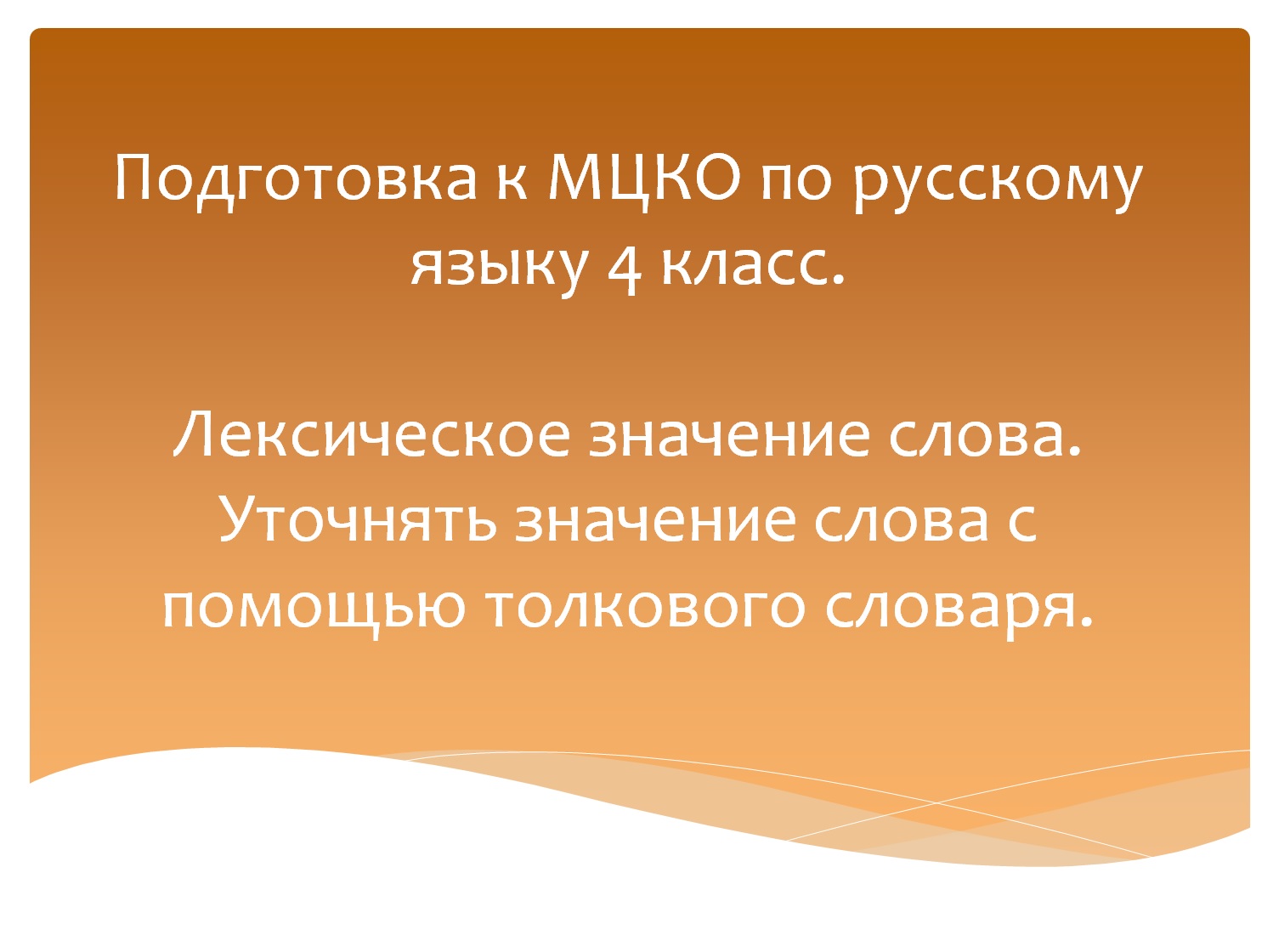 Подготовка к МЦКО по русскому языку 4 класс.

Лексическое значение слова. Уточнять значение слова с помощью толкового словаря.